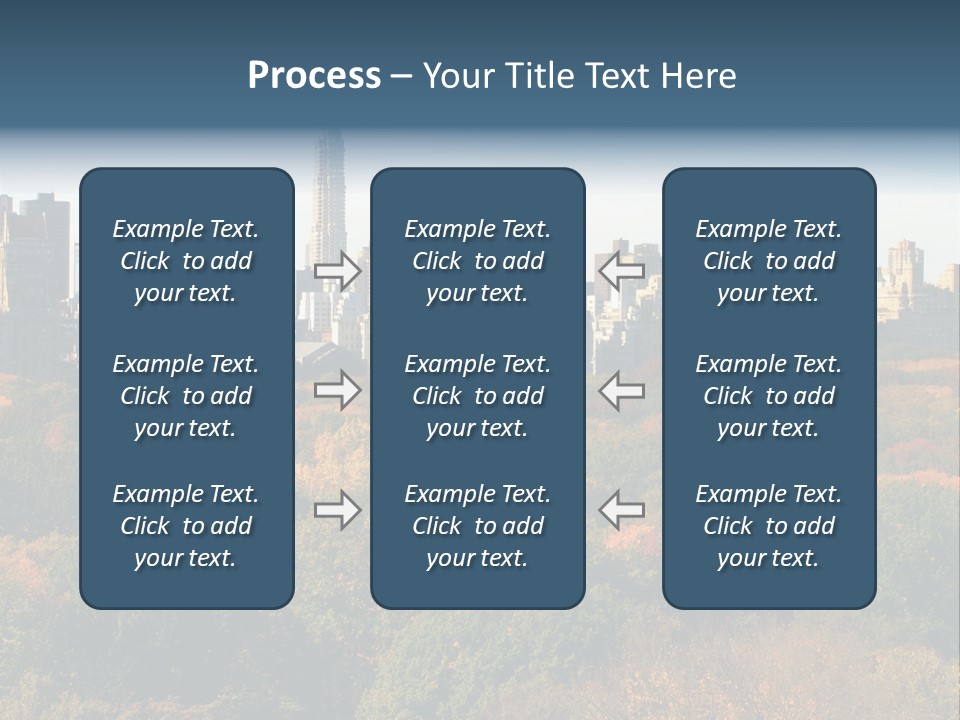 Process – Your Title Text Here

Example Text. Click to add your text.

Example Text. Click to add your text.

Example Text. Click to add your text.

Example Text. Click to add your text.

Example Text. Click to add your text.

Example Text. Click to add your text.

Example Text. Click to add your text.

Example Text. Click to add your text.

Example Text. Click to add your text.